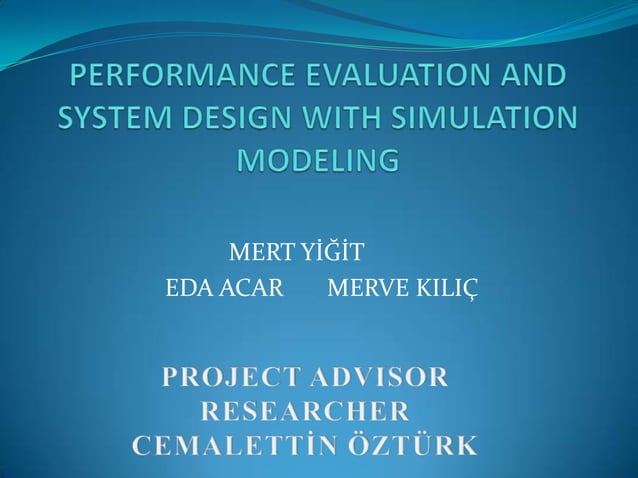 PERFORMANCE EVALUATION AND SYSTEM DESIGN WITH SIMULATION MODELING

MERT YİĞİT
EDA ACAR MERVE KILIÇ

PROJECT ADVISOR
RESEARCHER
CEMALETTİN ÖZTÜRK